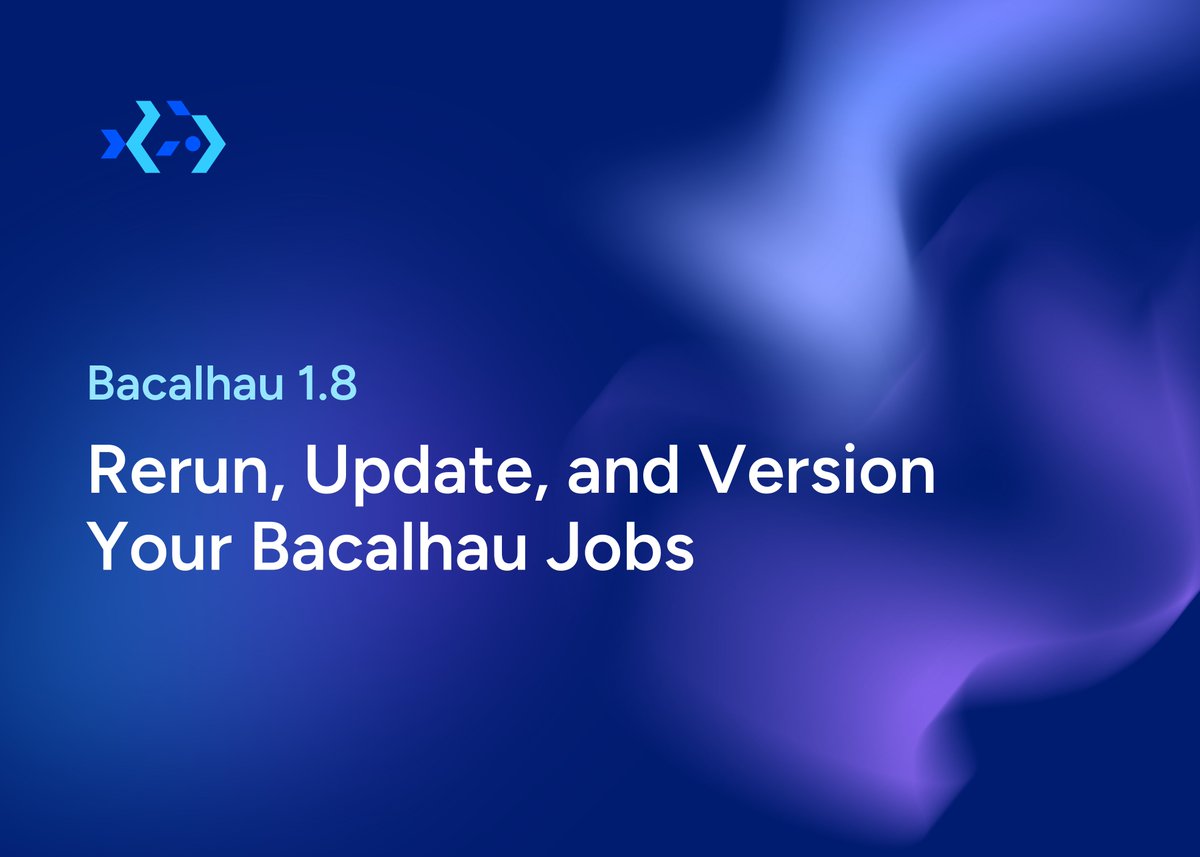 Bacalhau 1.8

Rerun, Update, and Version Your Bacalhau Jobs